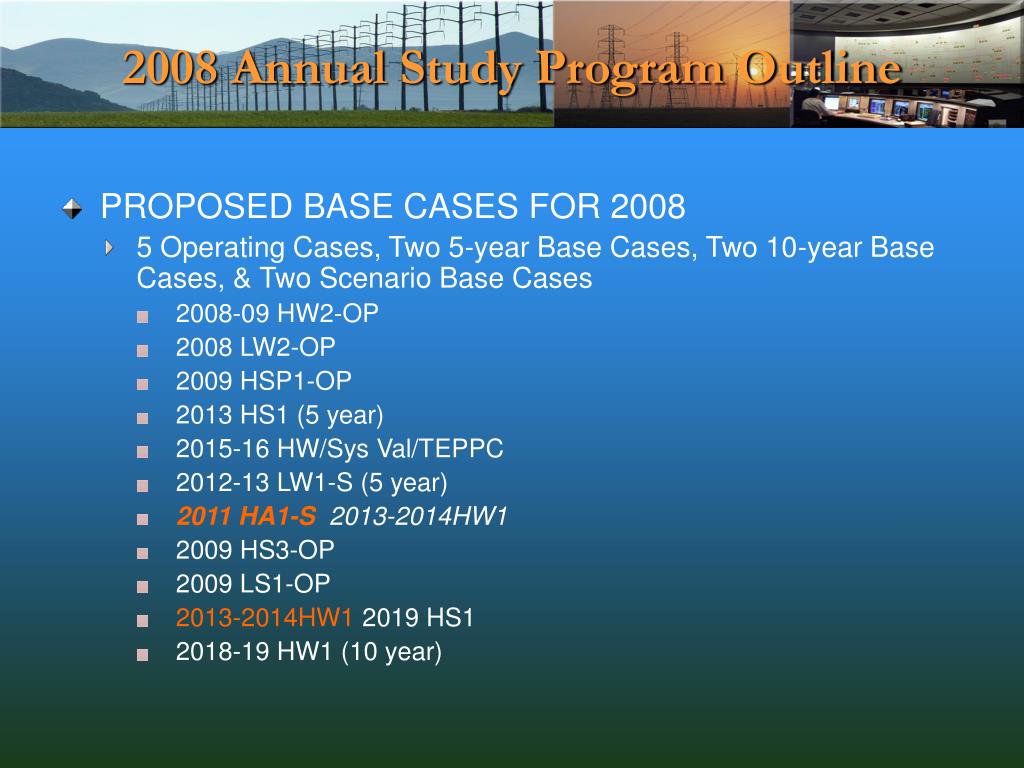 2008 Annual Study Program Outline

PROPOSED BASE CASES FOR 2008

5 Operating Cases, Two 5-year Base Cases, Two 10-year Base Cases, & Two Scenario Base Cases

2008-09 HW2-OP

2008 LW2-OP

2009 HSP1-OP

2013 HS1 (5 year)

2015-16 HW/Sys Val/TEPPC

2012-13 LW1-S (5 year)

2011 HA1-S 2013-2014HW1

2009 HS3-OP

2009 LS1-OP

2013-2014HW1 2019 HS1

2018-19 HW1 (10 year)